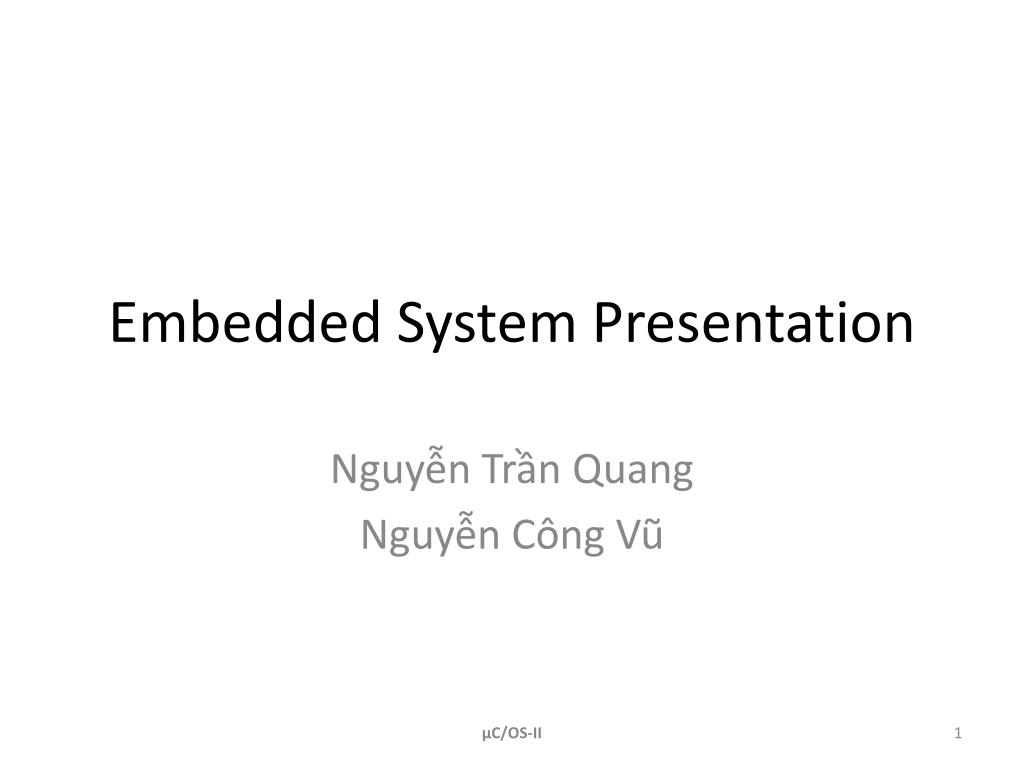 Embedded System Presentation

Nguyễn Trần Quang
Nguyễn Công Vũ

µC/OS-II

1